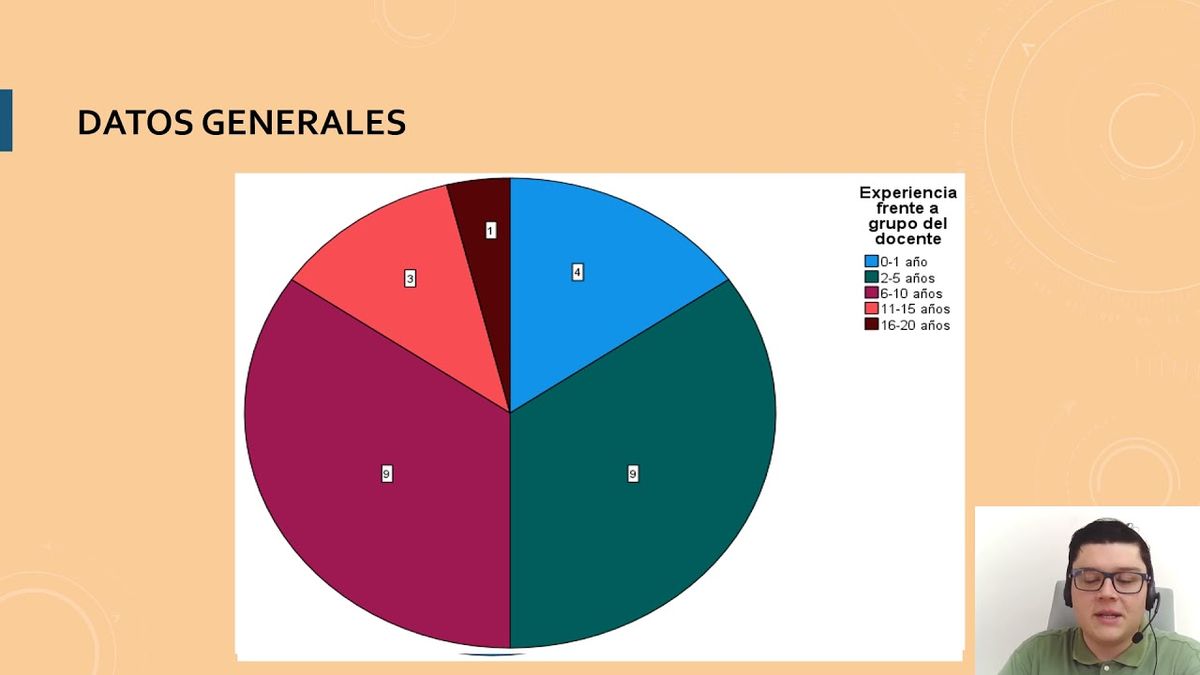 DATOS GENERALES

Experiencia frente a grupo del docente
0-1 año
2-5 años
6-10 años
11-15 años
16-20 años

1
4
3
9
9